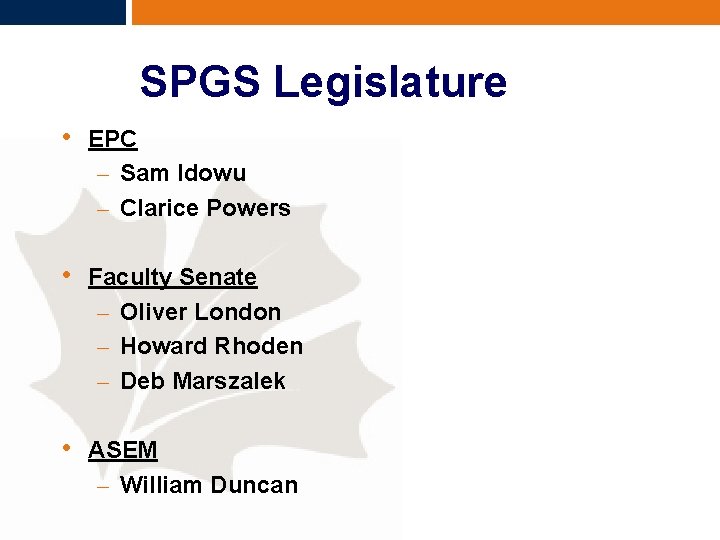 SPGS Legislature

• EPC
– Sam Idowu
– Clarice Powers

• Faculty Senate
– Oliver London
– Howard Rhoden
– Deb Marszalek

• ASEM
– William Duncan